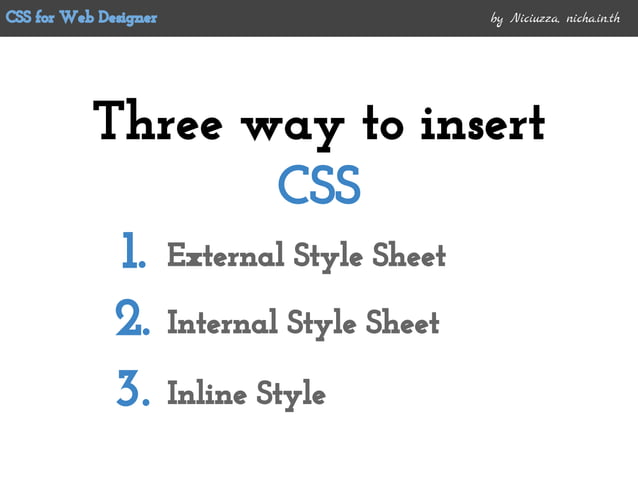 CSS for Web Designer

by Niciuzza, nicha.in.th

Three way to insert CSS

1. External Style Sheet
2. Internal Style Sheet
3. Inline Style